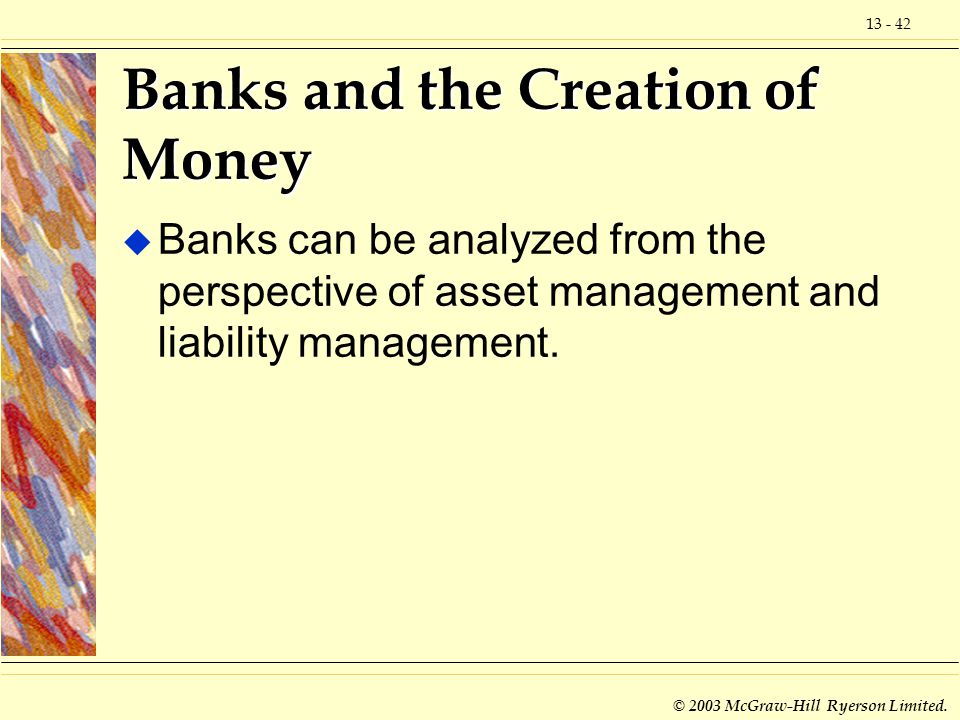 13 - 42

Banks and the Creation of Money

Banks can be analyzed from the perspective of asset management and liability management.

© 2003 McGraw-Hill Ryerson Limited.